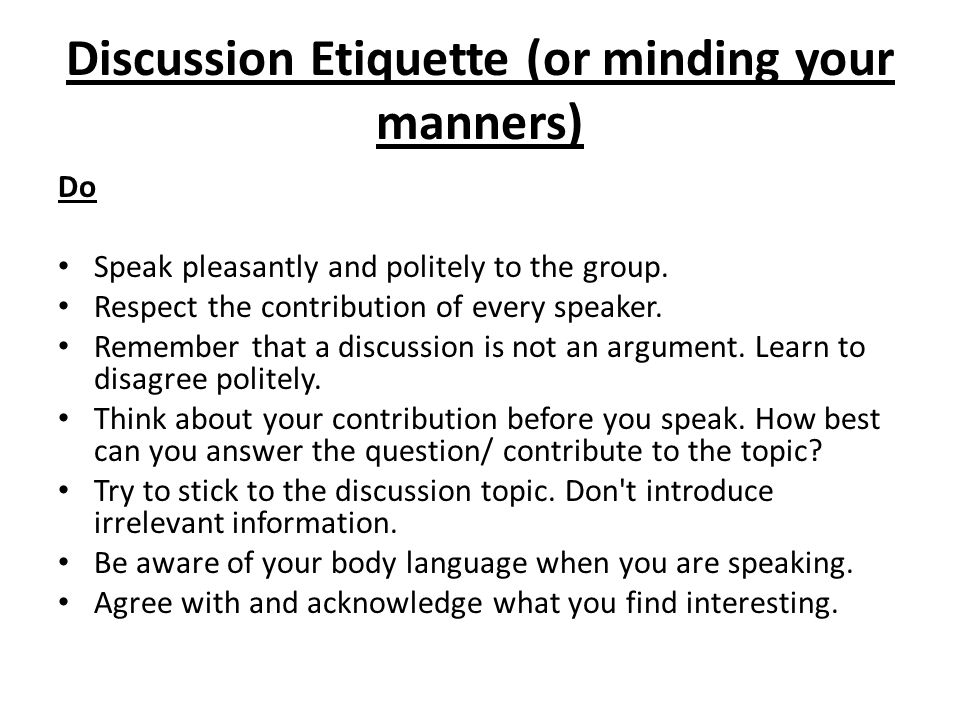 Discussion Etiquette (or minding your manners)

Do

• Speak pleasantly and politely to the group.
• Respect the contribution of every speaker.
• Remember that a discussion is not an argument. Learn to disagree politely.
• Think about your contribution before you speak. How best can you answer the question/ contribute to the topic?
• Try to stick to the discussion topic. Don't introduce irrelevant information.
• Be aware of your body language when you are speaking.
• Agree with and acknowledge what you find interesting.